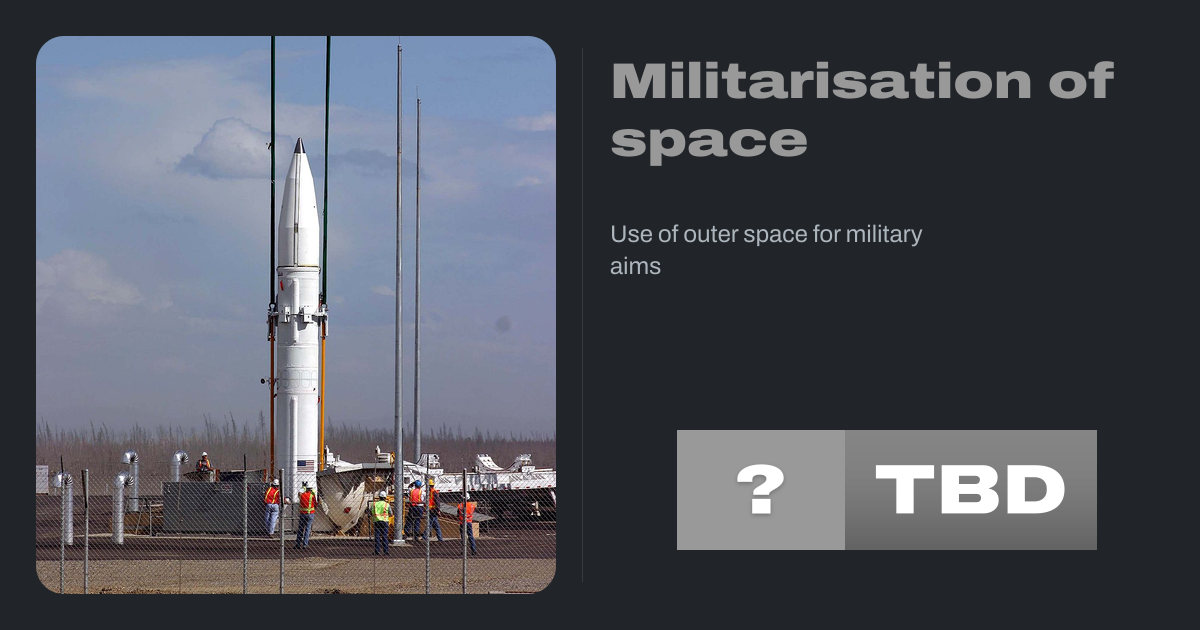 Militarisation of space

Use of outer space for military aims

?

TBD